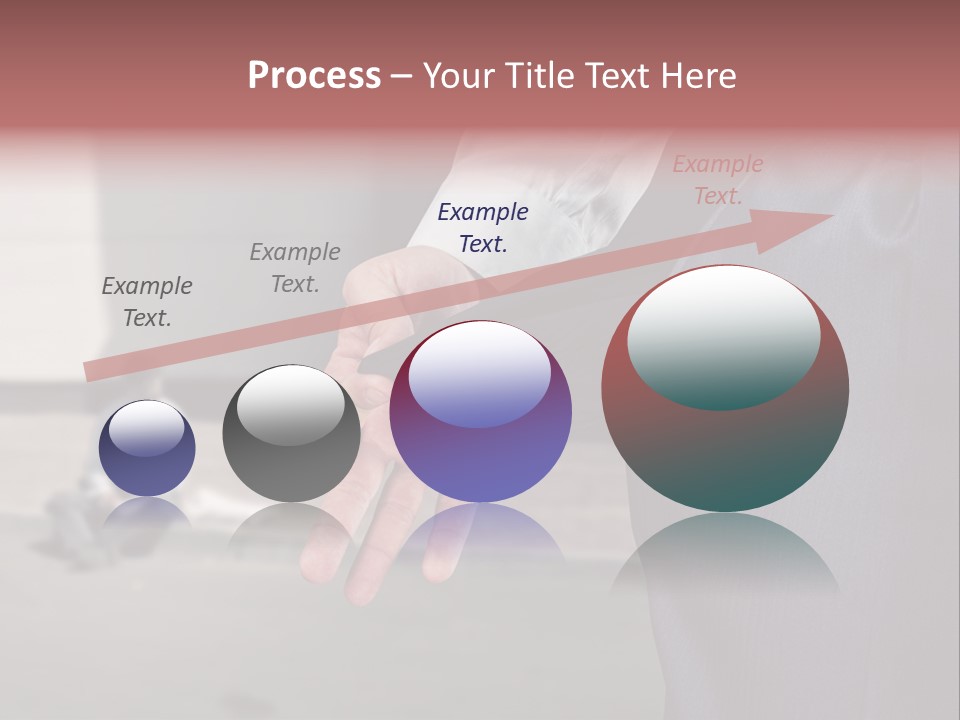 Process – Your Title Text Here

Example Text.

Example Text.

Example Text.

Example Text.